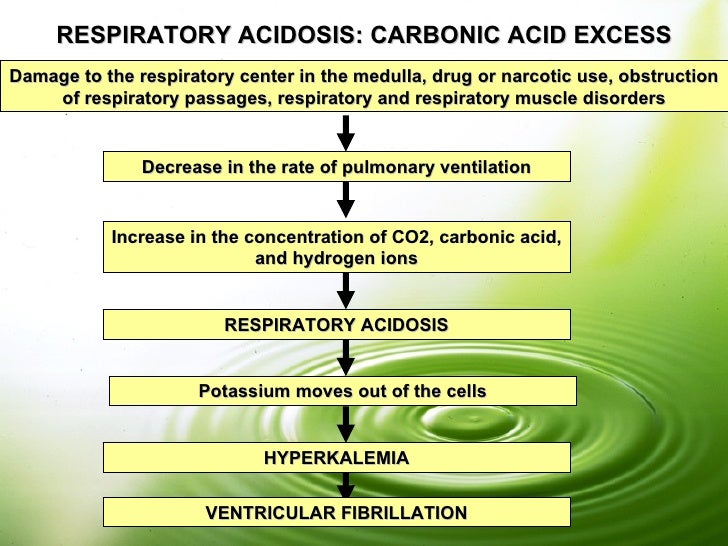 RESPIRATORY ACIDOSIS: CARBONIC ACID EXCESS

Damage to the respiratory center in the medulla, drug or narcotic use, obstruction of respiratory passages, respiratory and respiratory muscle disorders

Decrease in the rate of pulmonary ventilation

Increase in the concentration of CO2, carbonic acid, and hydrogen ions

RESPIRATORY ACIDOSIS

Potassium moves out of the cells

HYPERKALEMIA

VENTRICULAR FIBRILLATION